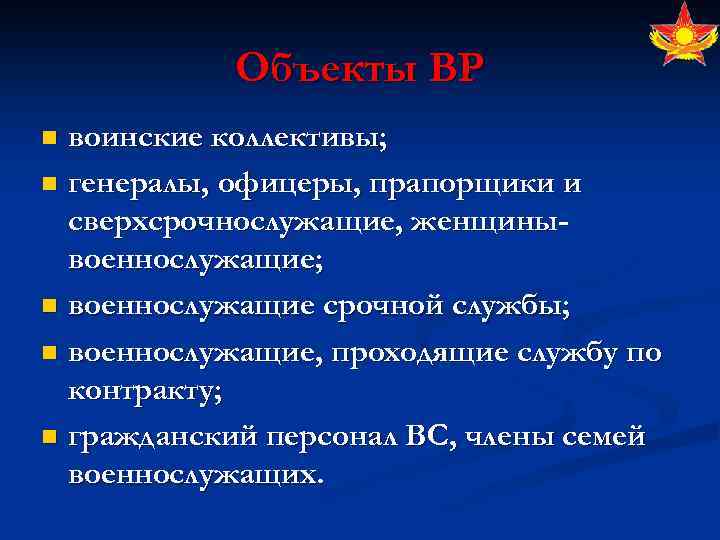 Объекты ВР

- воинские коллективы;
- генералы, офицеры, прапорщики и сверхсрочнослужащие, женщины-военнослужащие;
- военнослужащие срочной службы;
- военнослужащие, проходящие службу по контракту;
- гражданский персонал ВС, члены семей военнослужащих.